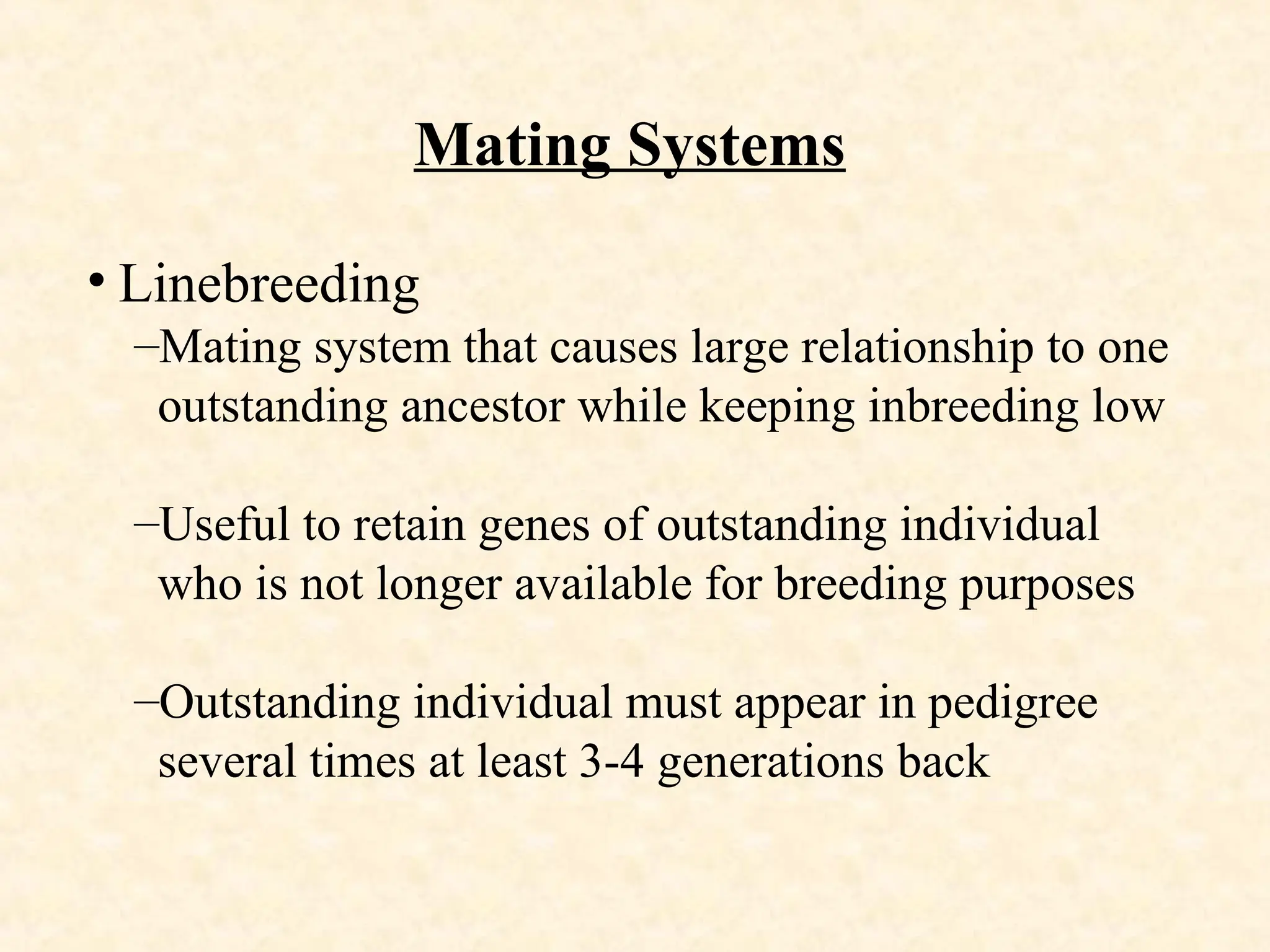 Mating Systems

• Linebreeding

–Mating system that causes large relationship to one outstanding ancestor while keeping inbreeding low

–Useful to retain genes of outstanding individual who is not longer available for breeding purposes

–Outstanding individual must appear in pedigree several times at least 3-4 generations back